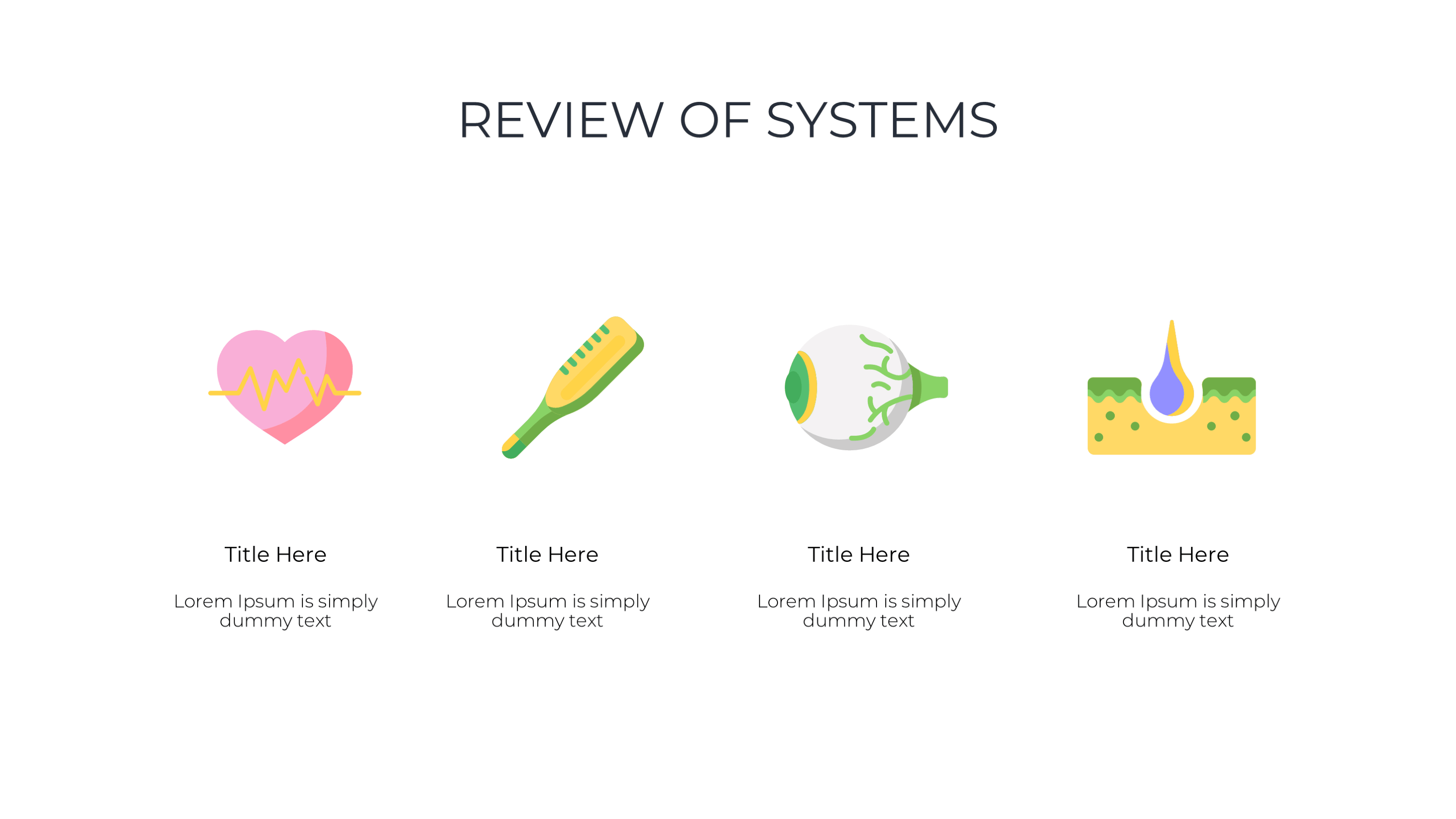 REVIEW OF SYSTEMS

Title Here

Lorem Ipsum is simply dummy text

Title Here

Lorem Ipsum is simply dummy text

Title Here

Lorem Ipsum is simply dummy text

Title Here

Lorem Ipsum is simply dummy text